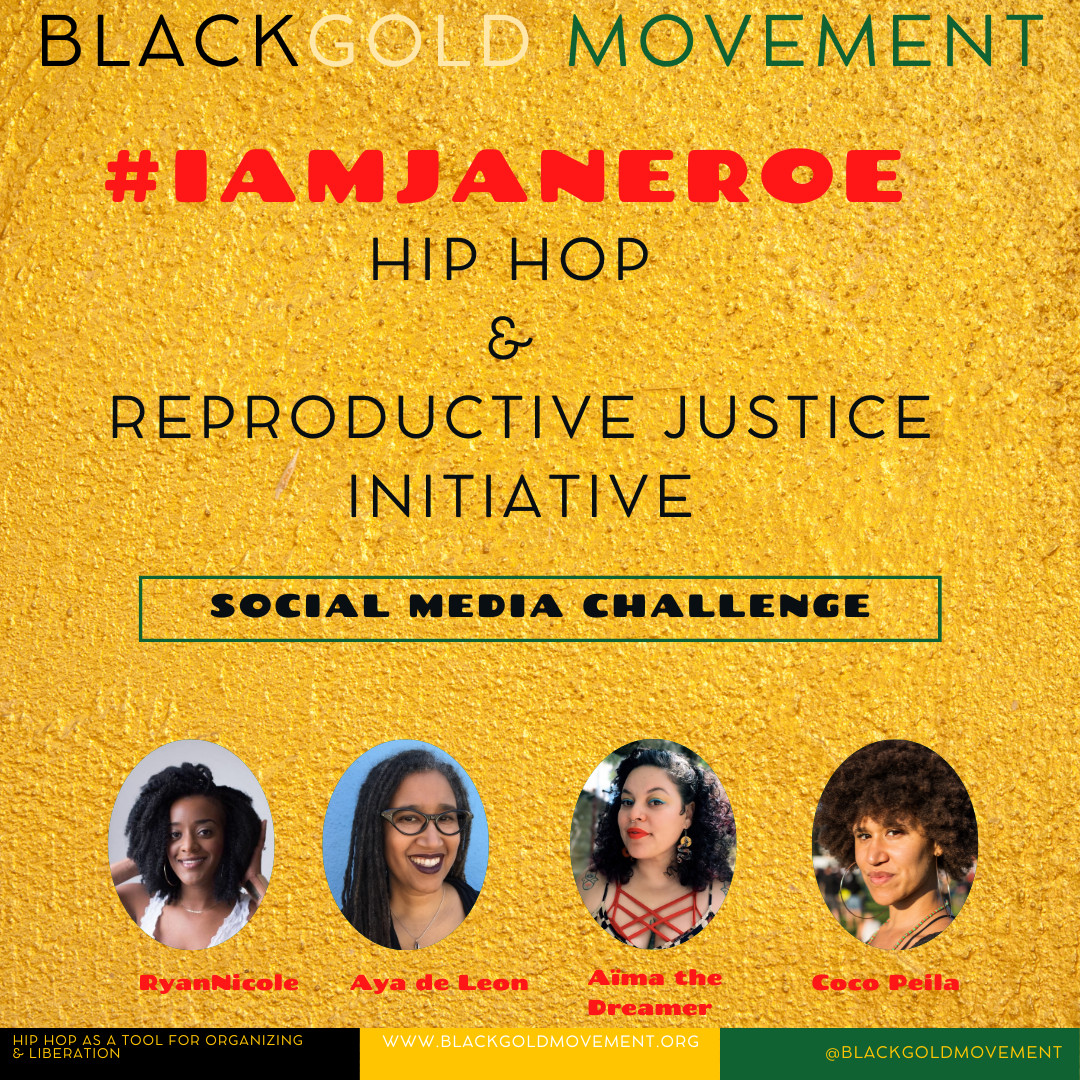 BLACKGOLD MOVEMENT

#IAMJANEROE

HIP HOP

&

REPRODUCTIVE JUSTICE INITIATIVE

SOCIAL MEDIA CHALLENGE

RyanNicole

Aya de Leon

Aïma the Dreamer

Coco Peila

HIP HOP AS A TOOL FOR ORGANIZING & LIBERATION

WWW.BLACKGOLDMOVEMENT.ORG

@BLACKGOLDMOVEMENT